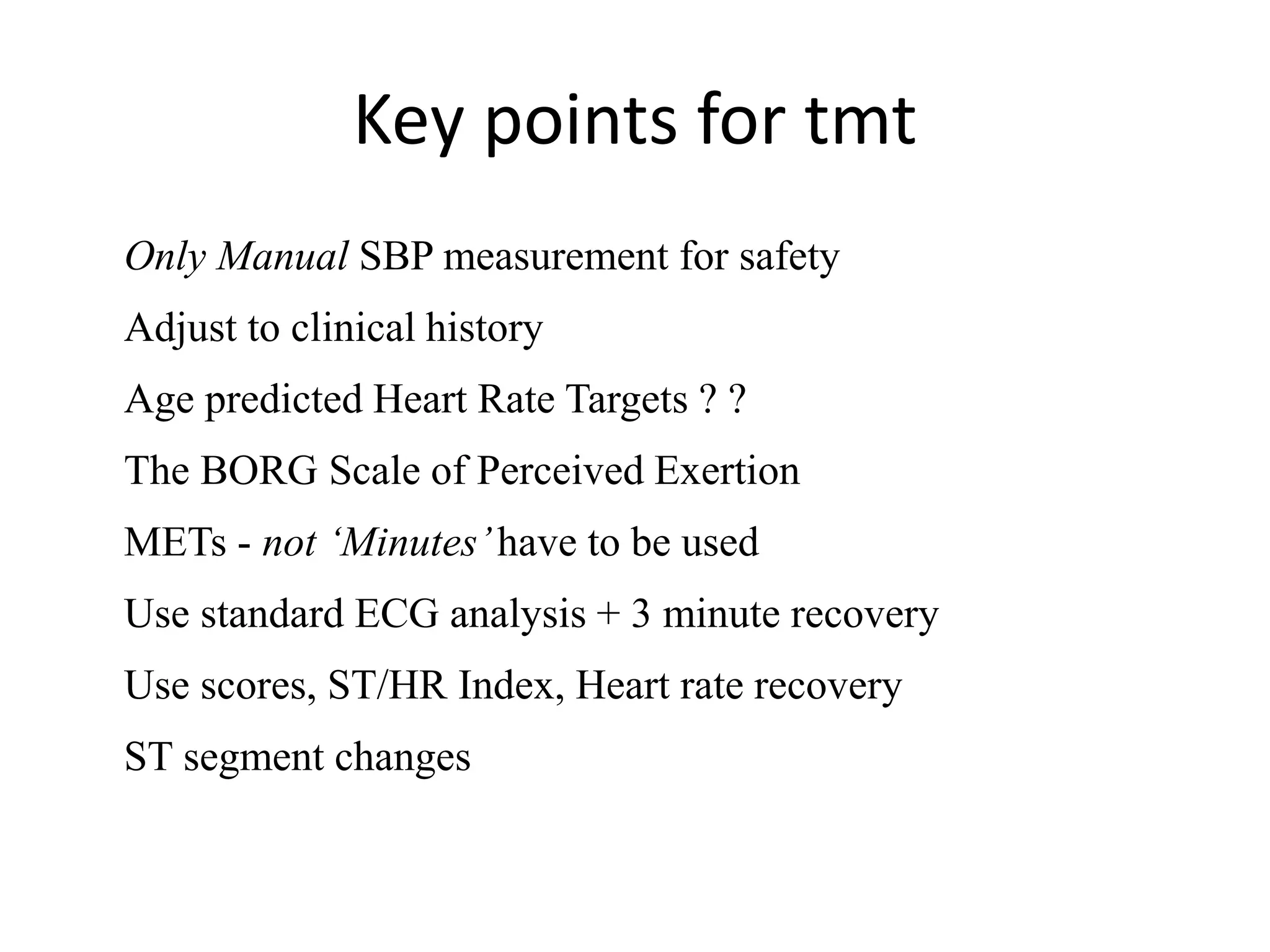 Key points for tmt

Only Manual SBP measurement for safety

Adjust to clinical history

Age predicted Heart Rate Targets ? ?

The BORG Scale of Perceived Exertion

METs - not ‘Minutes’ have to be used

Use standard ECG analysis + 3 minute recovery

Use scores, ST/HR Index, Heart rate recovery

ST segment changes